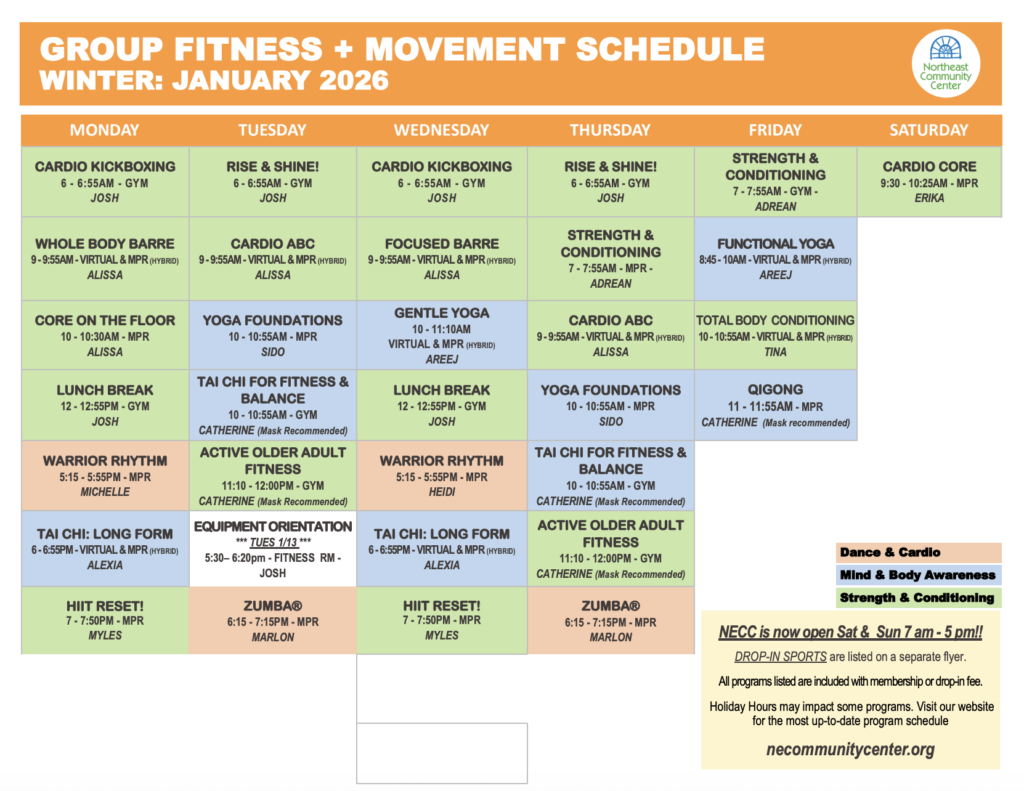 GROUP FITNESS + MOVEMENT SCHEDULE
WINTER: JANUARY 2026

Northeast Community Center

| MONDAY | TUESDAY | WEDNESDAY | THURSDAY | FRIDAY | SATURDAY |
|---|---|---|---|---|---|
| CARDIO KICKBOXING 6 - 6:55AM - GYM JOSH | RISE & SHINE! 6 - 6:55AM - GYM JOSH | CARDIO KICKBOXING 6 - 6:55AM - GYM JOSH | RISE & SHINE! 6 - 6:55AM - GYM JOSH | STRENGTH & CONDITIONING 7 - 7:55AM - GYM - ADREAN | CARDIO CORE 9:30 - 10:25AM - MPR ERIKA |
| WHOLE BODY BARRE 9 - 9:55AM - VIRTUAL & MPR (HYBRID) ALISSA | CARDIO ABC 9 - 9:55AM - VIRTUAL & MPR (HYBRID) ALISSA | FOCUSED BARRE 9 - 9:55AM - VIRTUAL & MPR (HYBRID) ALISSA | STRENGTH & CONDITIONING 7 - 7:55AM - MPR - ADREAN | FUNCTIONAL YOGA 8:45 - 10AM - VIRTUAL & MPR (HYBRID) AREEJ | |
| CORE ON THE FLOOR 10 - 10:30AM - MPR ALISSA | YOGA FOUNDATIONS 10 - 10:55AM - MPR SIDO | GENTLE YOGA 10 - 11:10AM VIRTUAL & MPR (HYBRID) AREEJ | CARDIO ABC 9 - 9:55AM - VIRTUAL & MPR (HYBRID) ALISSA | TOTAL BODY CONDITIONING 10 - 10:55AM - VIRTUAL & MPR (HYBRID) TINA | |
| LUNCH BREAK 12 - 12:55PM - GYM JOSH | TAI CHI FOR FITNESS & BALANCE 10 - 10:55AM - GYM CATHERINE (Mask Recommended) | LUNCH BREAK 12 - 12:55PM - GYM JOSH | YOGA FOUNDATIONS 10 - 10:55AM - MPR SIDO | QIGONG 11 - 11:55AM - MPR CATHERINE (Mask recommended) | |
| WARRIOR RHYTHM 5:15 - 5:55PM - MPR MICHELLE | ACTIVE OLDER ADULT FITNESS 11:10 - 12:00PM - GYM CATHERINE (Mask Recommended) | WARRIOR RHYTHM 5:15 - 5:55PM - MPR HEIDI | TAI CHI FOR FITNESS & BALANCE 10 - 10:55AM - GYM CATHERINE (Mask Recommended) | | |
| TAI CHI: LONG FORM 6 - 6:55PM - VIRTUAL & MPR (HYBRID) ALEXIA | EQUIPMENT ORIENTATION *** TUES 1/13 *** 5:30– 6:20pm - FITNESS RM - JOSH | TAI CHI: LONG FORM 6 - 6:55PM - VIRTUAL & MPR (HYBRID) ALEXIA | ACTIVE OLDER ADULT FITNESS 11:10 - 12:00PM - GYM CATHERINE (Mask Recommended) | | |
| HIIT RESET! 7 - 7:50PM - MPR MYLES | ZUMBA® 6:15 - 7:15PM - MPR MARLON | HIIT RESET! 7 - 7:50PM - MPR MYLES | ZUMBA® 6:15 - 7:15PM - MPR MARLON | | |

Dance & Cardio
Mind & Body Awareness
Strength & Conditioning

NECC is now open Sat & Sun 7 am - 5 pm!!

DROP-IN SPORTS are listed on a separate flyer.

All programs listed are included with membership or drop-in fee.

Holiday Hours may impact some programs. Visit our website for the most up-to-date program schedule

necommunitycenter.org